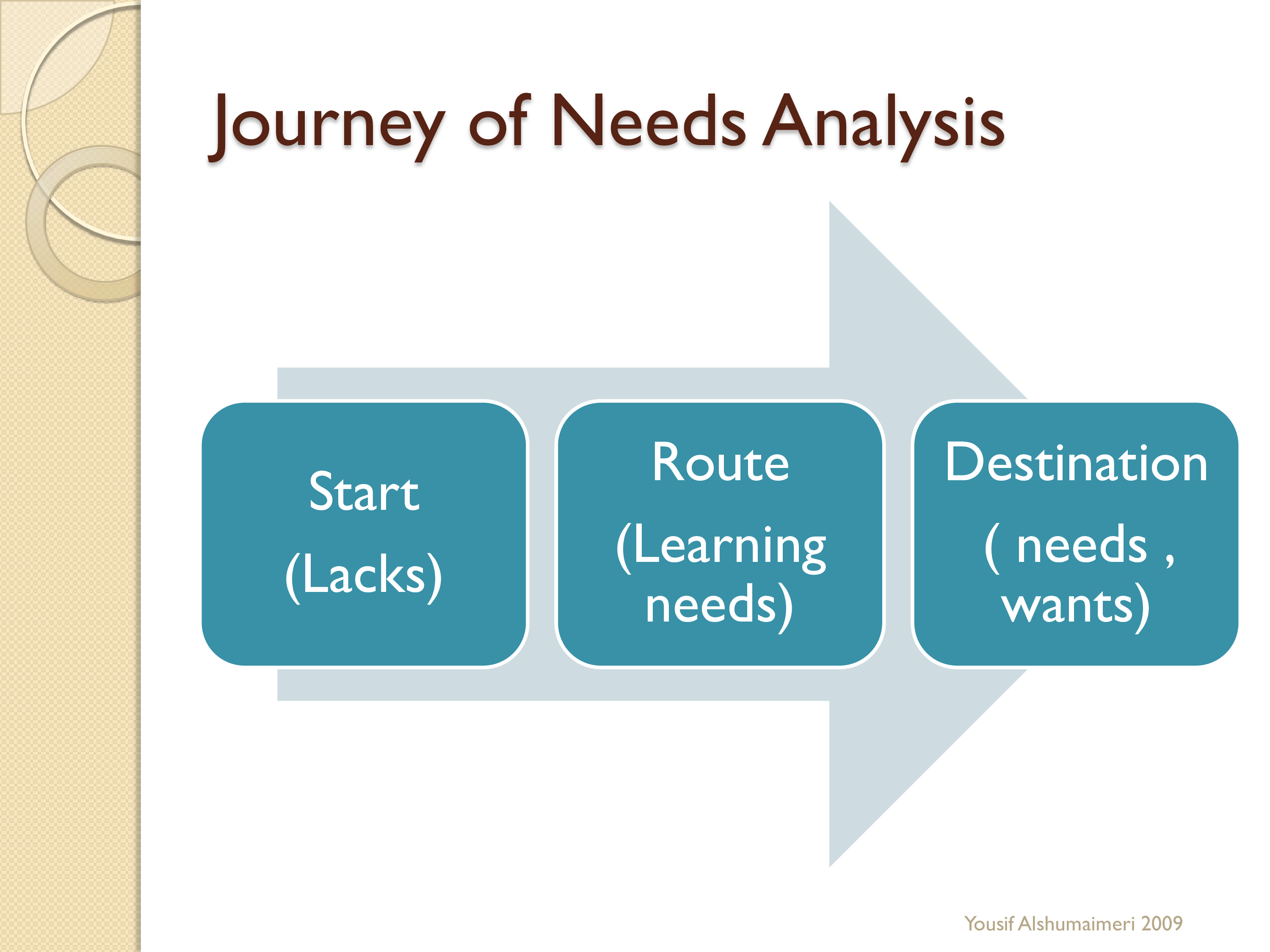 Journey of Needs Analysis

Start
(Lacks)

Route
(Learning needs)

Destination
( needs , wants)

Yousif Alshumaimeri 2009